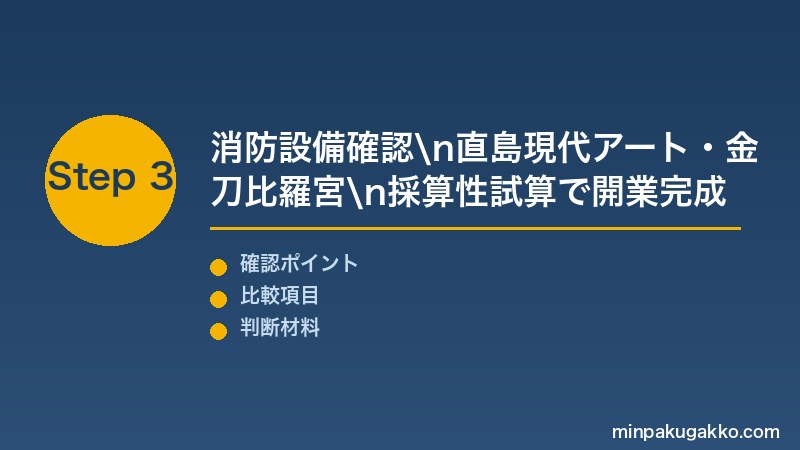 Step 3

消防設備確認\n直島現代アート・金刀比羅宮\n採算性試算で開業完成

確認ポイント
比較項目
判断材料

minpakugakko.com